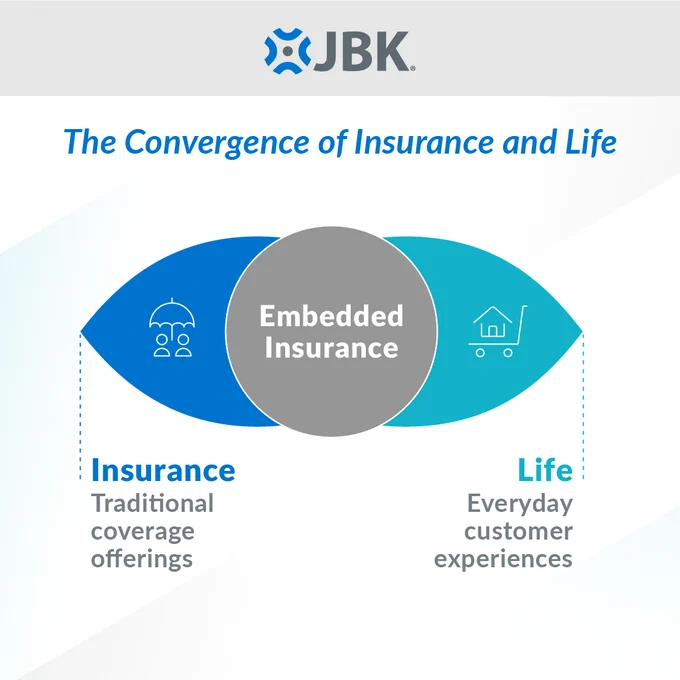 JBK

The Convergence of Insurance and Life

Embedded Insurance

Insurance
Traditional coverage offerings

Life
Everyday customer experiences